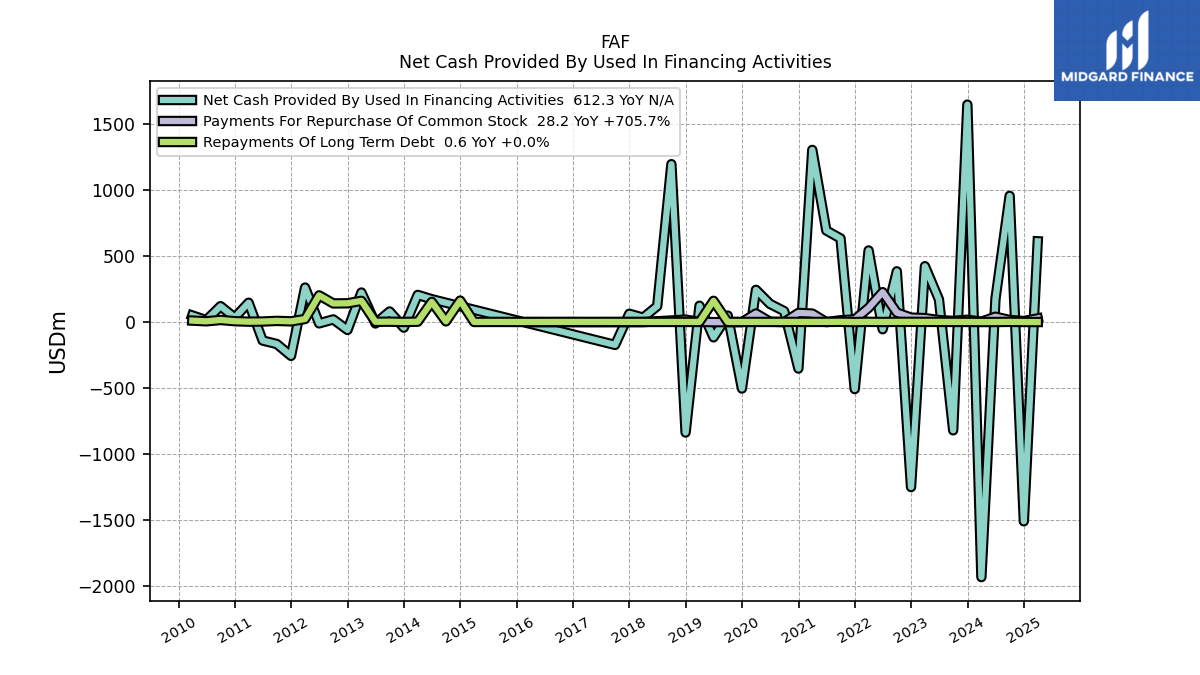 FAF
Net Cash Provided By Used In Financing Activities

MIDGARD FINANCE

Net Cash Provided By Used In Financing Activities 612.3 YoY N/A
Payments For Repurchase Of Common Stock 28.2 YoY +705.7%
Repayments Of Long Term Debt 0.6 YoY +0.0%

USDm

1500
1000
500
0
−500
−1000
−1500
−2000

2010
2011
2012
2013
2014
2015
2016
2017
2018
2019
2020
2021
2022
2023
2024
2025